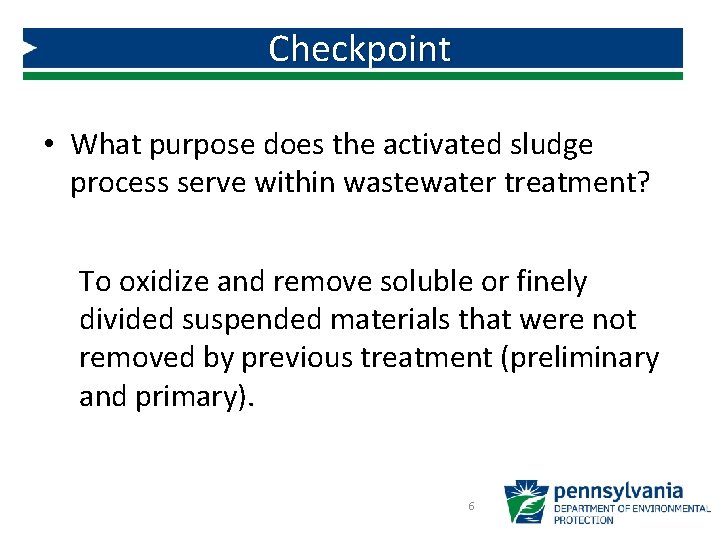 Checkpoint

• What purpose does the activated sludge process serve within wastewater treatment?

To oxidize and remove soluble or finely divided suspended materials that were not removed by previous treatment (preliminary and primary).

6

pennsylvania
DEPARTMENT OF ENVIRONMENTAL PROTECTION